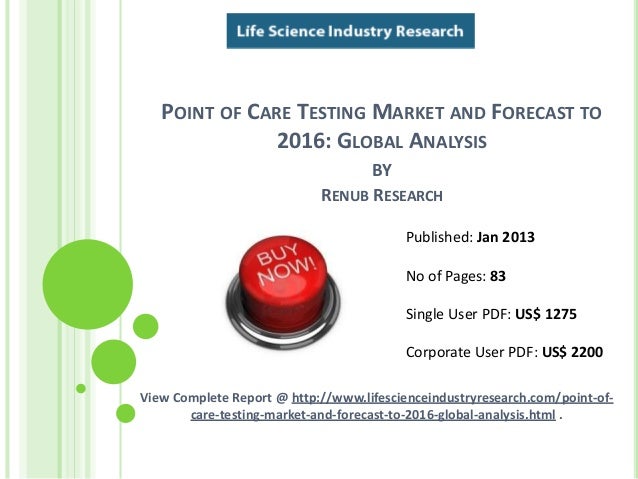 Life Science Industry Research

POINT OF CARE TESTING MARKET AND FORECAST TO 2016: GLOBAL ANALYSIS
BY
RENUB RESEARCH

BUY NOW!

Published: Jan 2013

No of Pages: 83

Single User PDF: US$ 1275

Corporate User PDF: US$ 2200

View Complete Report @ http://www.lifescienceindustryresearch.com/point-of-care-testing-market-and-forecast-to-2016-global-analysis.html .